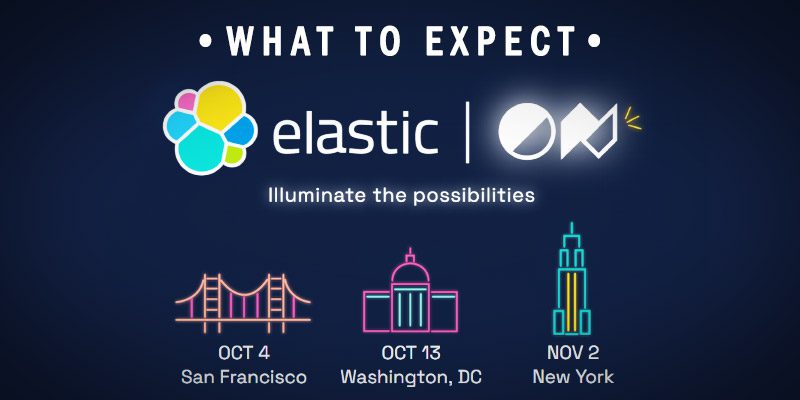 • WHAT TO EXPECT •

elastic | ON

Illuminate the possibilities

OCT 4
San Francisco

OCT 13
Washington, DC

NOV 2
New York